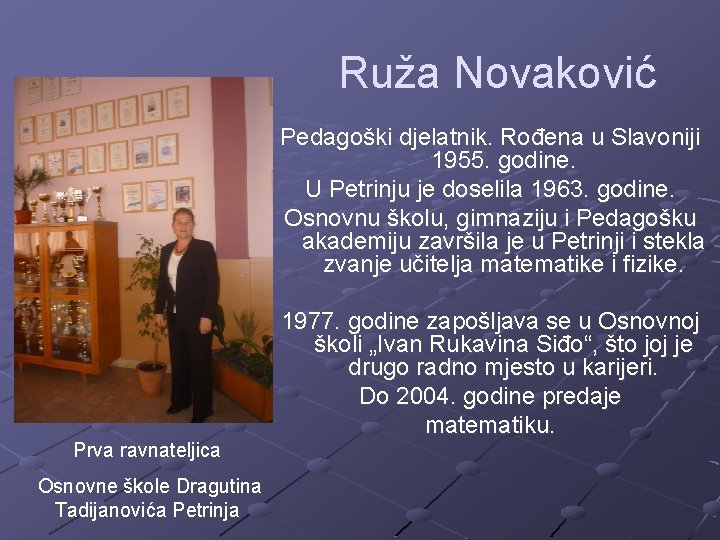 Ruža Novaković

Pedagoški djelatnik. Rođena u Slavoniji 1955. godine.

U Petrinju je doselila 1963. godine.

Osnovnu školu, gimnaziju i Pedagošku akademiju završila je u Petrinji i stekla zvanje učitelja matematike i fizike.

1977. godine zapošljava se u Osnovnoj školi „Ivan Rukavina Siđo“, što joj je drugo radno mjesto u karijeri.

Do 2004. godine predaje matematiku.

Prva ravnateljica

Osnovne škole Dragutina Tadijanovića Petrinja